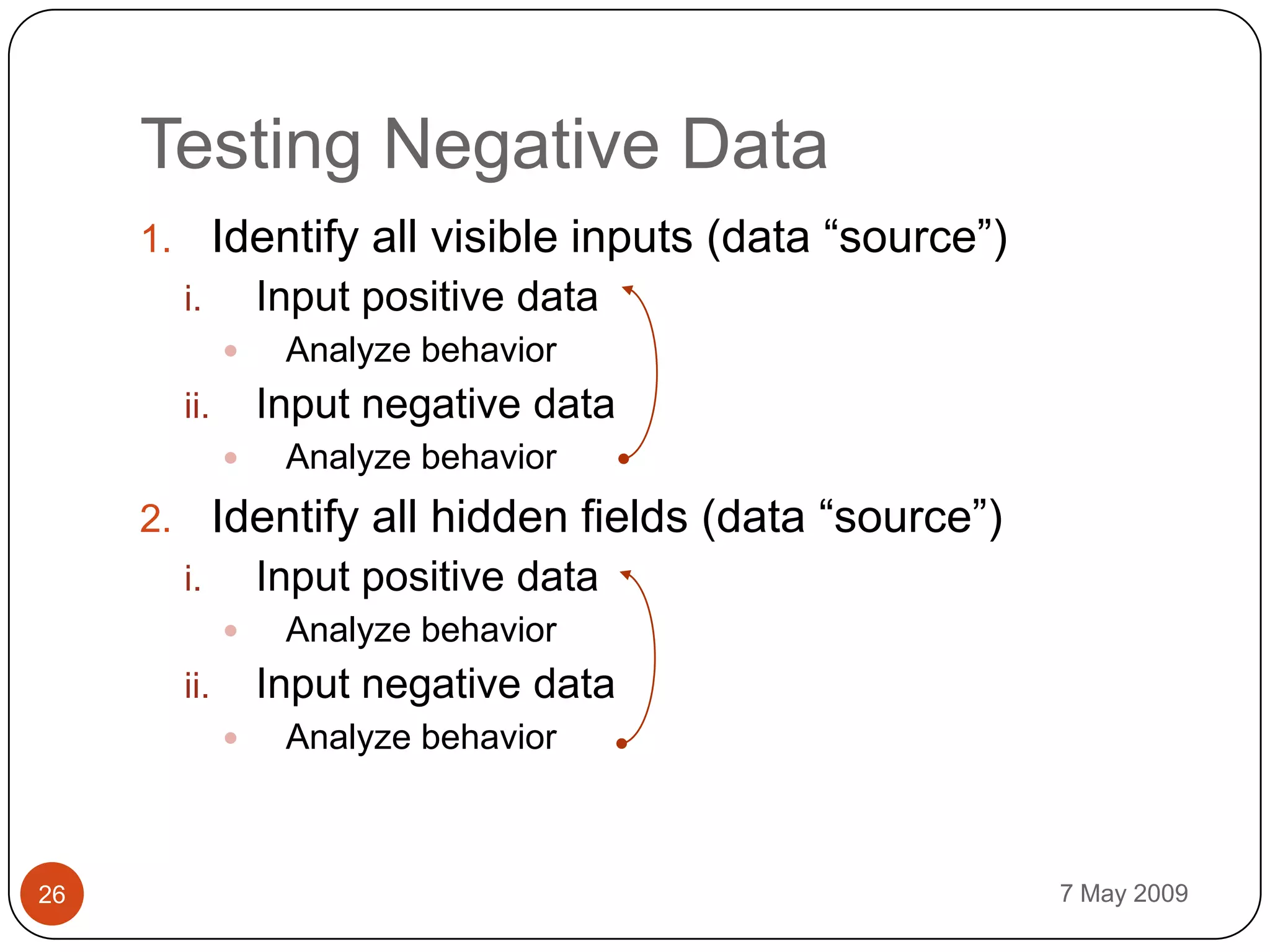 Testing Negative Data

1. Identify all visible inputs (data “source”)
   i. Input positive data
      • Analyze behavior
   ii. Input negative data
      • Analyze behavior
2. Identify all hidden fields (data “source”)
   i. Input positive data
      • Analyze behavior
   ii. Input negative data
      • Analyze behavior

26

7 May 2009